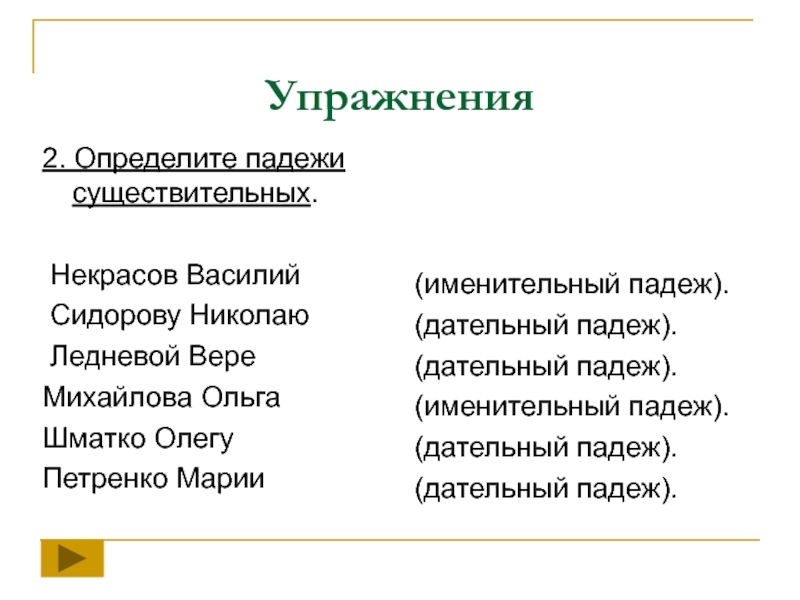 Упражнения

2. Определите падежи существительных.

Некрасов Василий
Сидорову Николаю
Ледневой Вере
Михайлова Ольга
Шматко Олегу
Петренко Марии

(именительный падеж).
(дательный падеж).
(дательный падеж).
(именительный падеж).
(дательный падеж).
(дательный падеж).